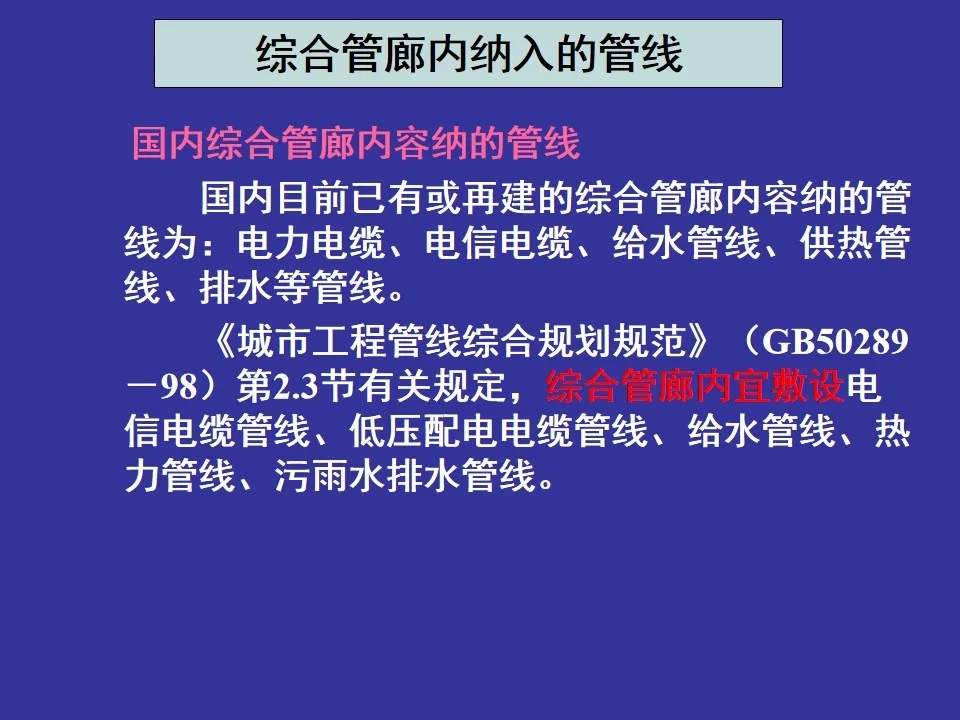 综合管廊内纳入的管线

国内综合管廊内容纳的管线

国内目前已有或再建的综合管廊内容纳的管线为：电力电缆、电信电缆、给水管线、供热管线、排水等管线。

《城市工程管线综合规划规范》（GB50289－98）第2.3节有关规定，综合管廊内宜敷设电信电缆管线、低压配电电缆管线、给水管线、热力管线、污雨水排水管线。